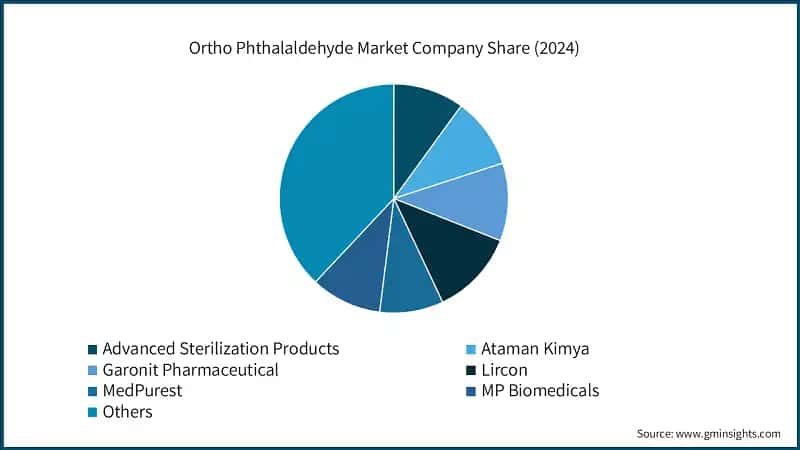 Ortho Phthalaldehyde Market Company Share (2024)

Advanced Sterilization Products
Ataman Kimya
Garonit Pharmaceutical
Lircon
MedPurest
MP Biomedicals
Others

Source: www.gminsights.com